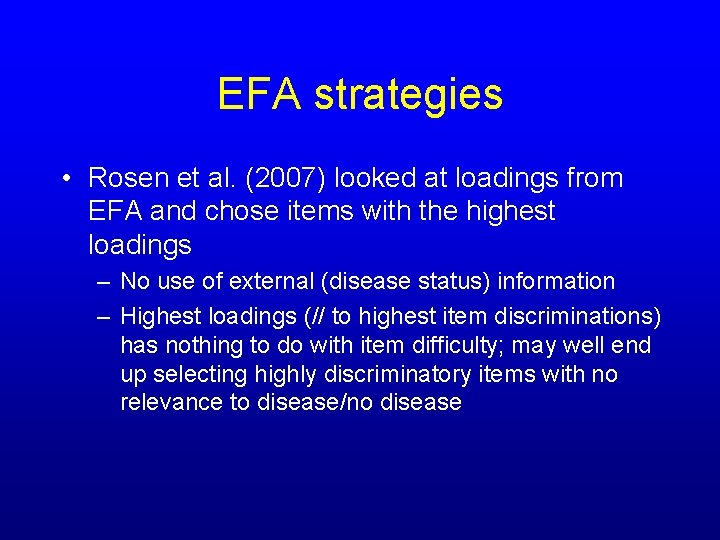 EFA strategies

• Rosen et al. (2007) looked at loadings from EFA and chose items with the highest loadings

– No use of external (disease status) information

– Highest loadings (// to highest item discriminations) has nothing to do with item difficulty; may well end up selecting highly discriminatory items with no relevance to disease/no disease